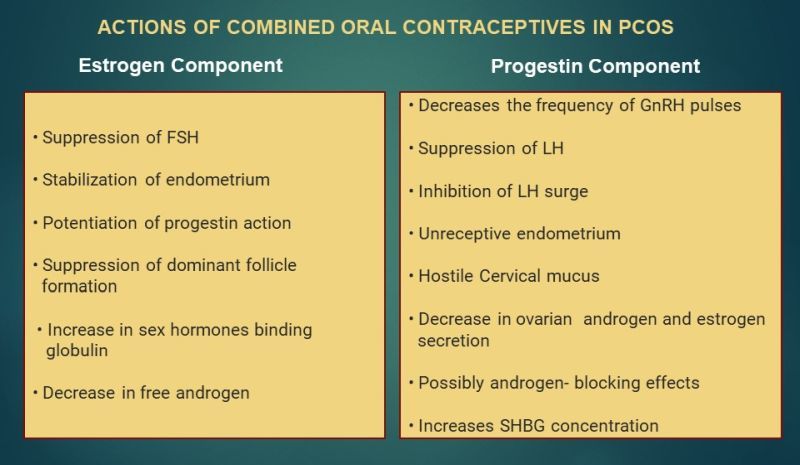 ACTIONS OF COMBINED ORAL CONTRACEPTIVES IN PCOS

Estrogen Component

• Suppression of FSH
• Stabilization of endometrium
• Potentiation of progestin action
• Suppression of dominant follicle formation
• Increase in sex hormones binding globulin
• Decrease in free androgen

Progestin Component

• Decreases the frequency of GnRH pulses
• Suppression of LH
• Inhibition of LH surge
• Unreceptive endometrium
• Hostile Cervical mucus
• Decrease in ovarian androgen and estrogen secretion
• Possibly androgen- blocking effects
• Increases SHBG concentration